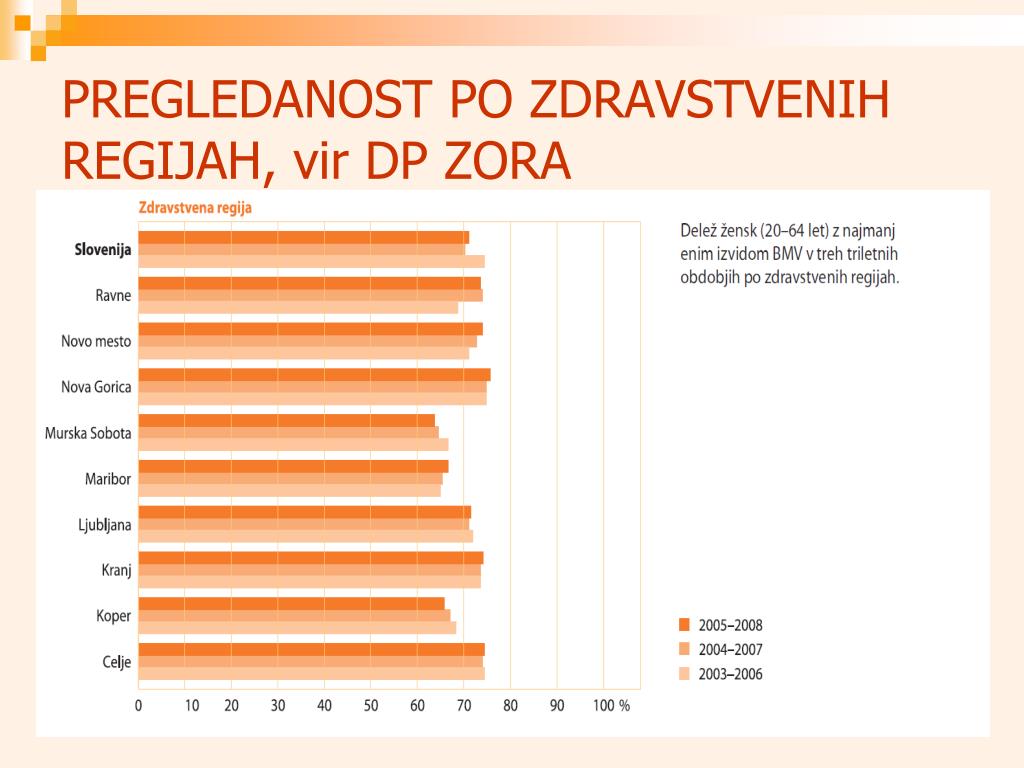 PREGLEDANOST PO ZDRAVSTVENIH REGIJAH, vir DP ZORA

Zdravstvena regija

Slovenija
Ravne
Novo mesto
Nova Gorica
Murska Sobota
Maribor
Ljubljana
Kranj
Koper
Celje

0 10 20 30 40 50 60 70 80 90 100 %

Delež žensk (20–64 let) z najmanj enim izvidom BMV v treh triletnih obdobjih po zdravstvenih regijah.

2005–2008
2004–2007
2003–2006